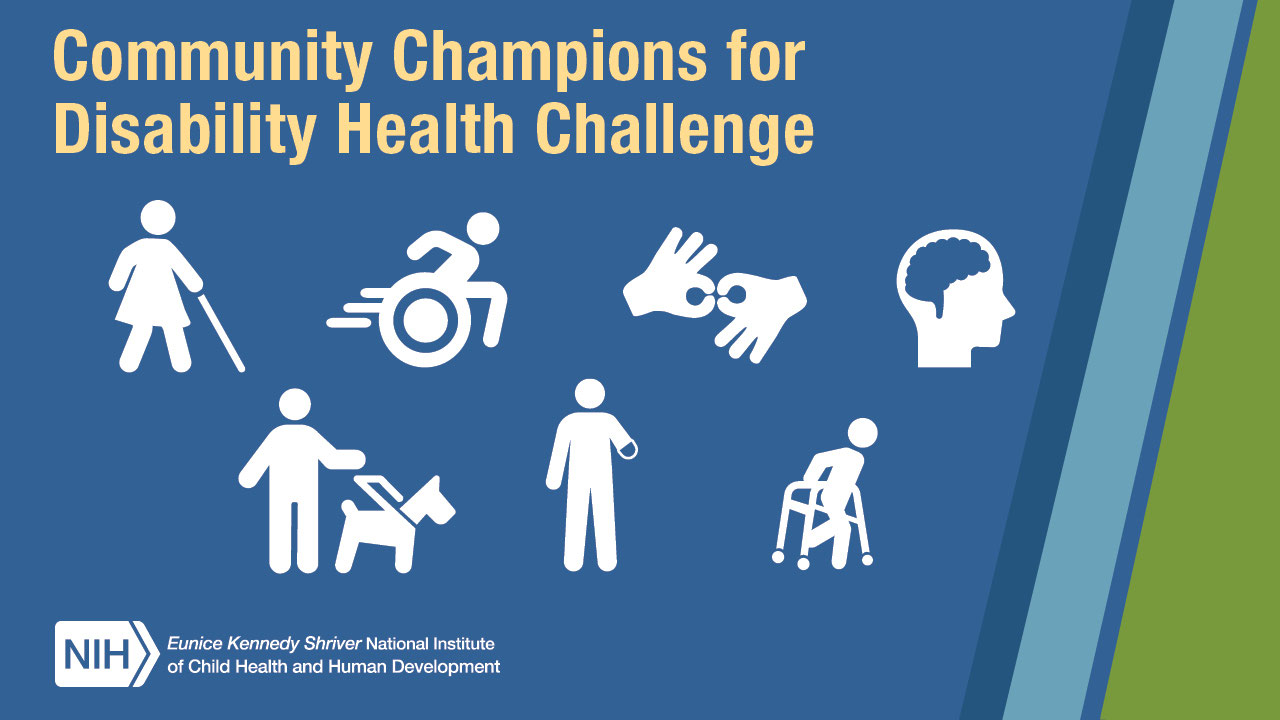 Community Champions for Disability Health Challenge

NIH

Eunice Kennedy Shriver National Institute of Child Health and Human Development